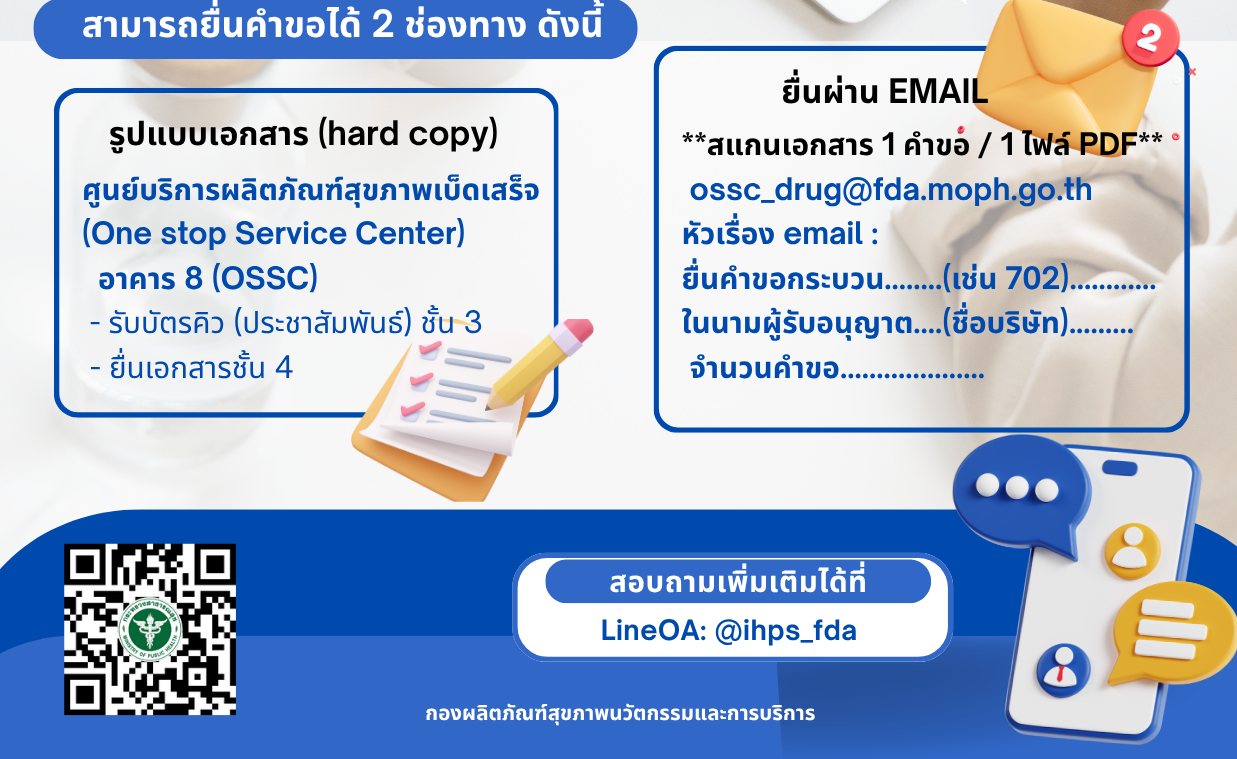 สามารถยื่นคำขอได้ 2 ช่องทาง ดังนี้

รูปแบบเอกสาร (hard copy)

ศูนย์บริการผลิตภัณฑ์สุขภาพเบ็ดเสร็จ (One stop Service Center)
อาคาร 8 (OSSC)
- รับบัตรคิว (ประชาสัมพันธ์) ชั้น 3
- ยื่นเอกสารชั้น 4

2

ยื่นผ่าน EMAIL

**สแกนเอกสาร 1 คำขอ / 1 ไฟล์ PDF**
ossc_drug@fda.moph.go.th
หัวเรื่อง email :
ยื่นคำขอกระบวน........(เช่น 702)............
ในนามผู้รับอนุญาต....(ชื่อบริษัท).........
จำนวนคำขอ....................

สอบถามเพิ่มเติมได้ที่
LineOA: @ihps_fda

กองผลิตภัณฑ์สุขภาพนวัตกรรมและการบริการ